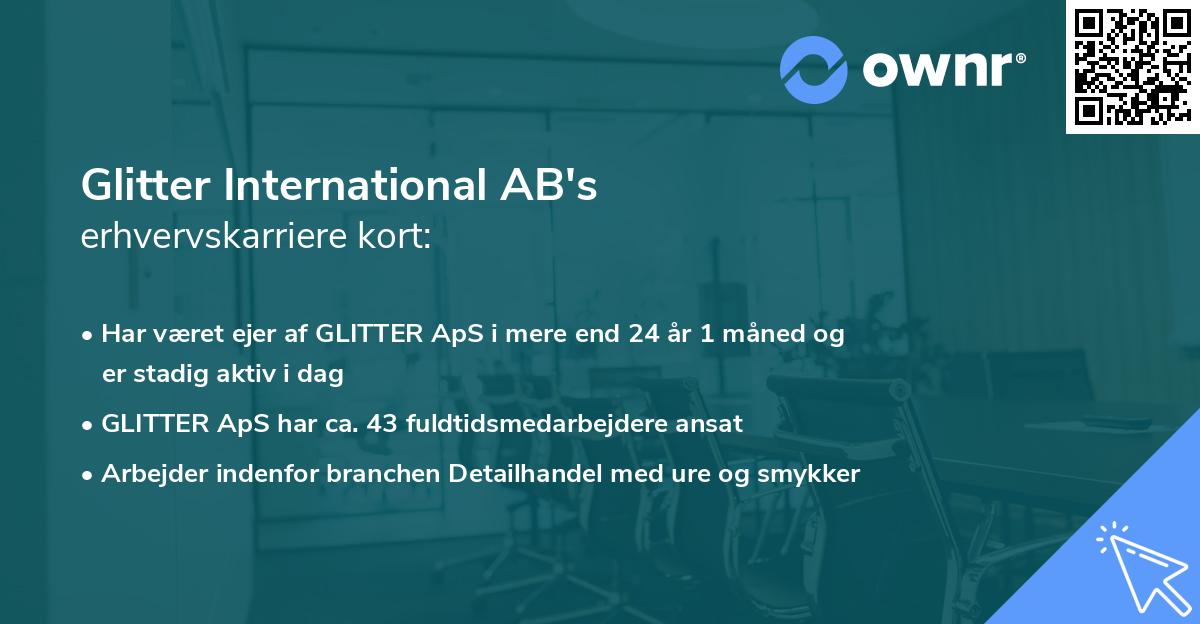 ownr®

Glitter International AB's
erhvervskarriere kort:

• Har været ejer af GLITTER ApS i mere end 24 år 1 måned og er stadig aktiv i dag
• GLITTER ApS har ca. 43 fuldtidsmedarbejdere ansat
• Arbejder indenfor branchen Detailhandel med ure og smykker